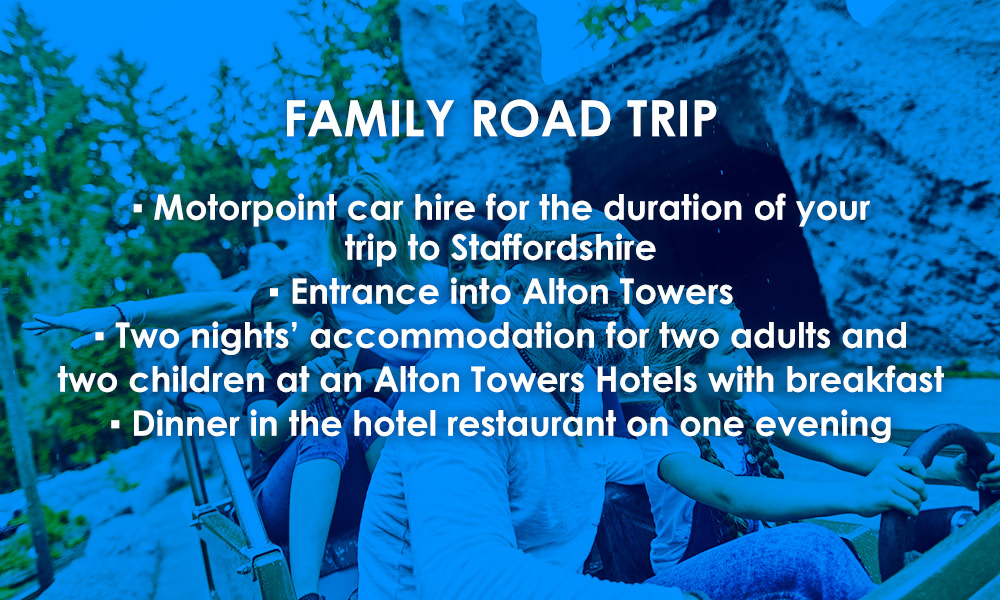 FAMILY ROAD TRIP

▪ Motorpoint car hire for the duration of your trip to Staffordshire
▪ Entrance into Alton Towers
▪ Two nights' accommodation for two adults and two children at an Alton Towers Hotels with breakfast
▪ Dinner in the hotel restaurant on one evening